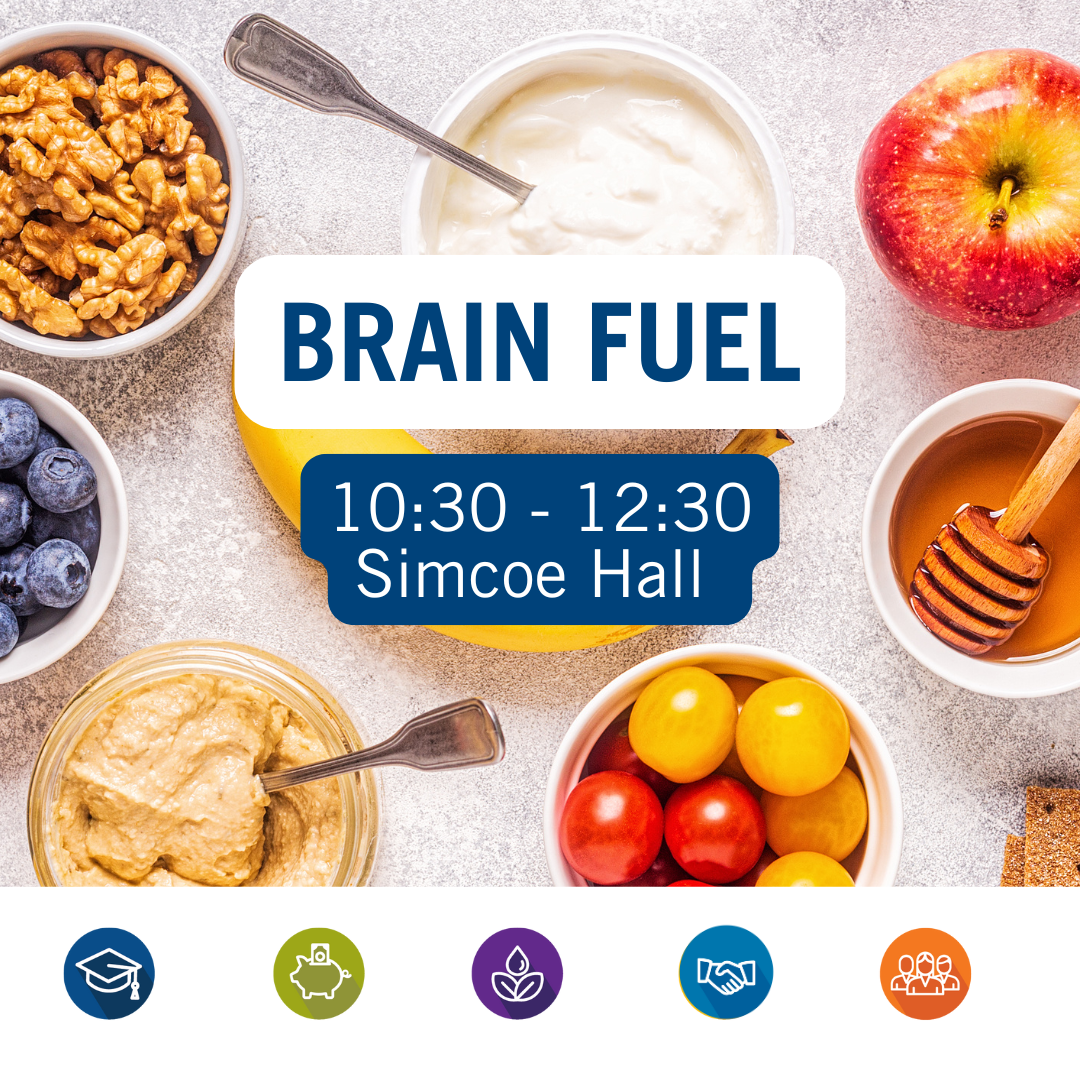 BRAIN FUEL

10:30 - 12:30
Simcoe Hall